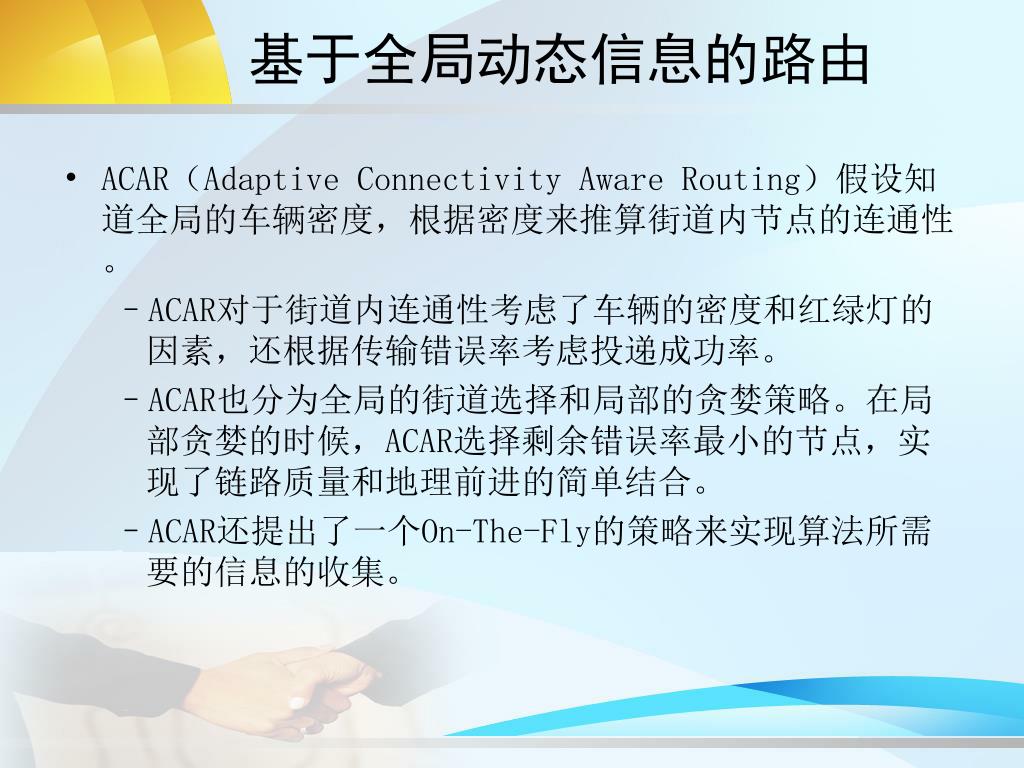 基于全局动态信息的路由

• ACAR（Adaptive Connectivity Aware Routing）假设知道全局的车辆密度，根据密度来推算街道内节点的连通性。

– ACAR对于街道内连通性考虑了车辆的密度和红绿灯的因素，还根据传输错误率考虑投递成功率。

– ACAR也分为全局的街道选择和局部的贪婪策略。在局部贪婪的时候，ACAR选择剩余错误率最小的节点，实现了链路质量和地理前进的简单结合。

– ACAR还提出了一个On-The-Fly的策略来实现算法所需要的信息的收集。